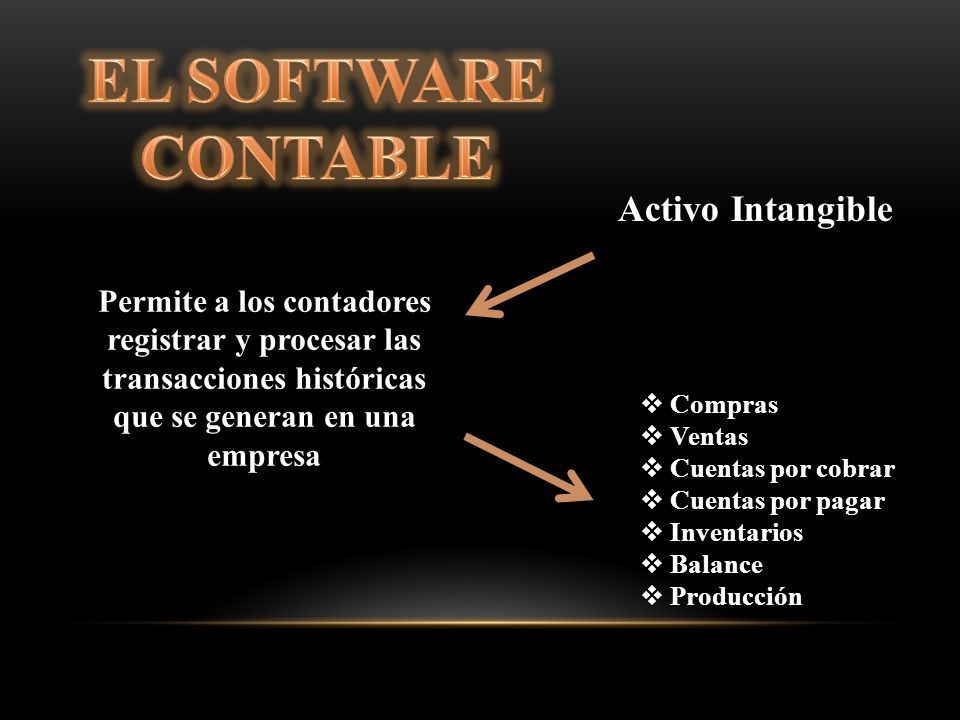 EL SOFTWARE CONTABLE

Activo Intangible

Permite a los contadores registrar y procesar las transacciones históricas que se generan en una empresa

❖ Compras
❖ Ventas
❖ Cuentas por cobrar
❖ Cuentas por pagar
❖ Inventarios
❖ Balance
❖ Producción